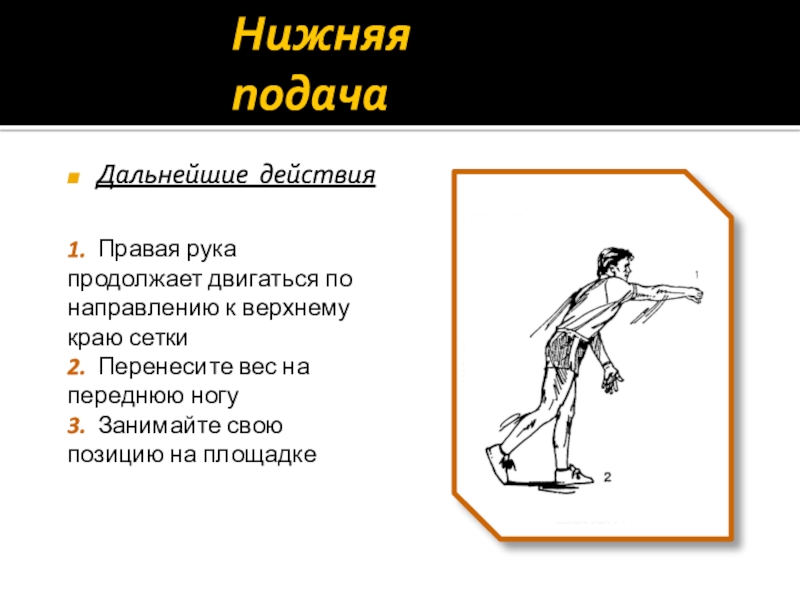 Нижняя подача

Дальнейшие действия

1. Правая рука продолжает двигаться по направлению к верхнему краю сетки
2. Перенесите вес на переднюю ногу
3. Занимайте свою позицию на площадке

1

2